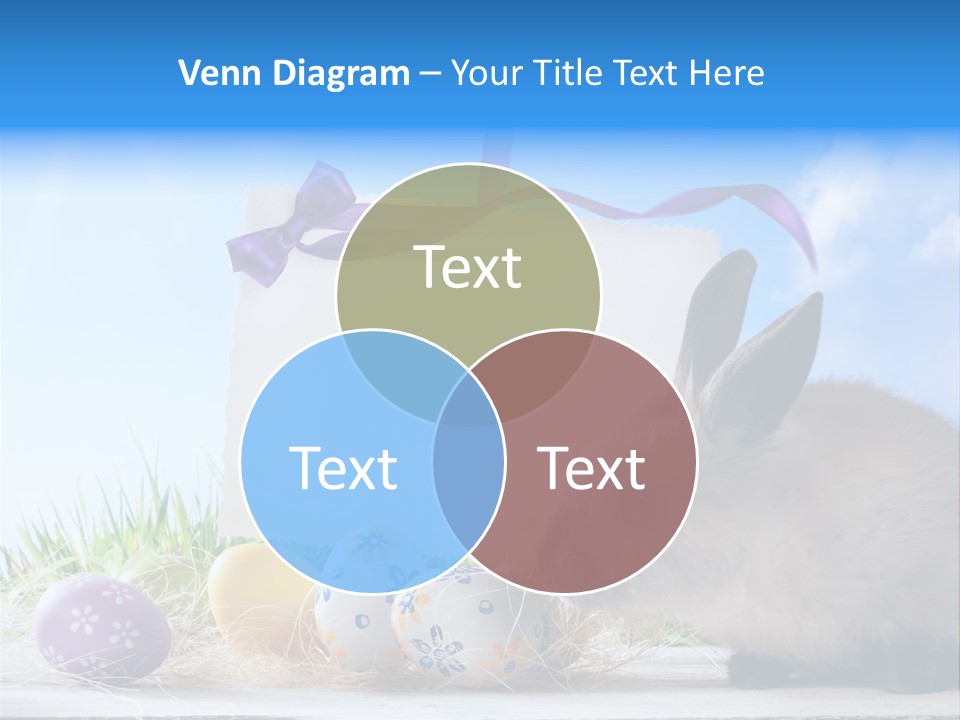 Venn Diagram – Your Title Text Here

Text

Text

Text